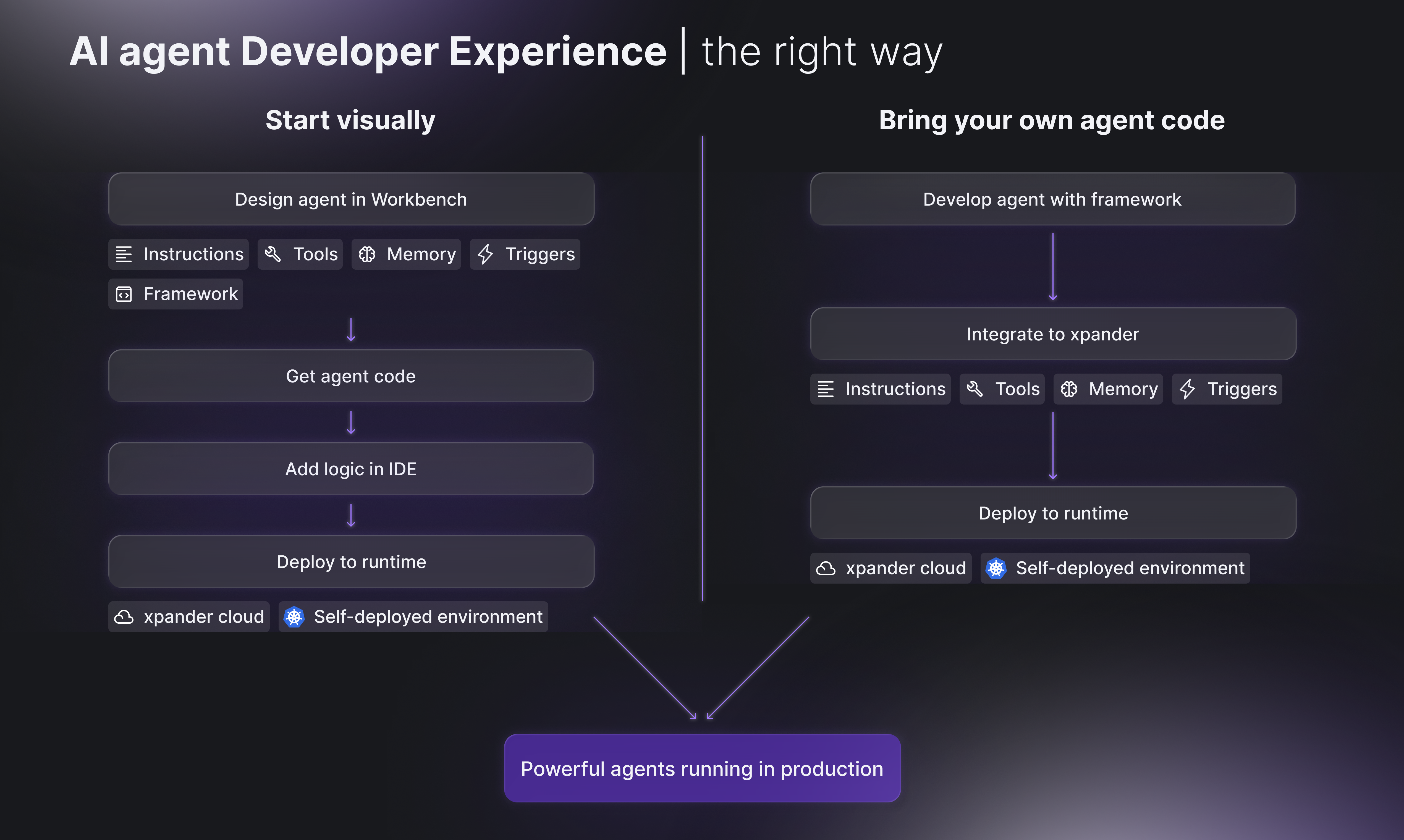 AI agent Developer Experience | the right way

Start visually

Design agent in Workbench

Instructions Tools Memory Triggers

Framework

Get agent code

Add logic in IDE

Deploy to runtime

xpander cloud Self-deployed environment

Bring your own agent code

Develop agent with framework

Integrate to xpander

Instructions Tools Memory Triggers

Deploy to runtime

xpander cloud Self-deployed environment

Powerful agents running in production